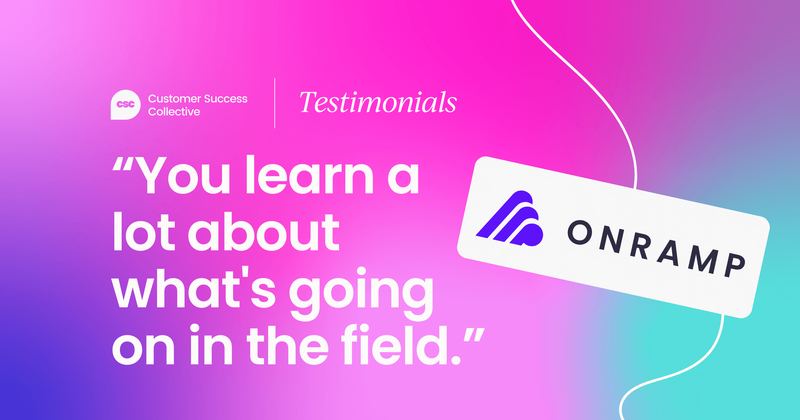 csc Customer Success Collective

Testimonials

“You learn a lot about what's going on in the field.”

ONRAMP